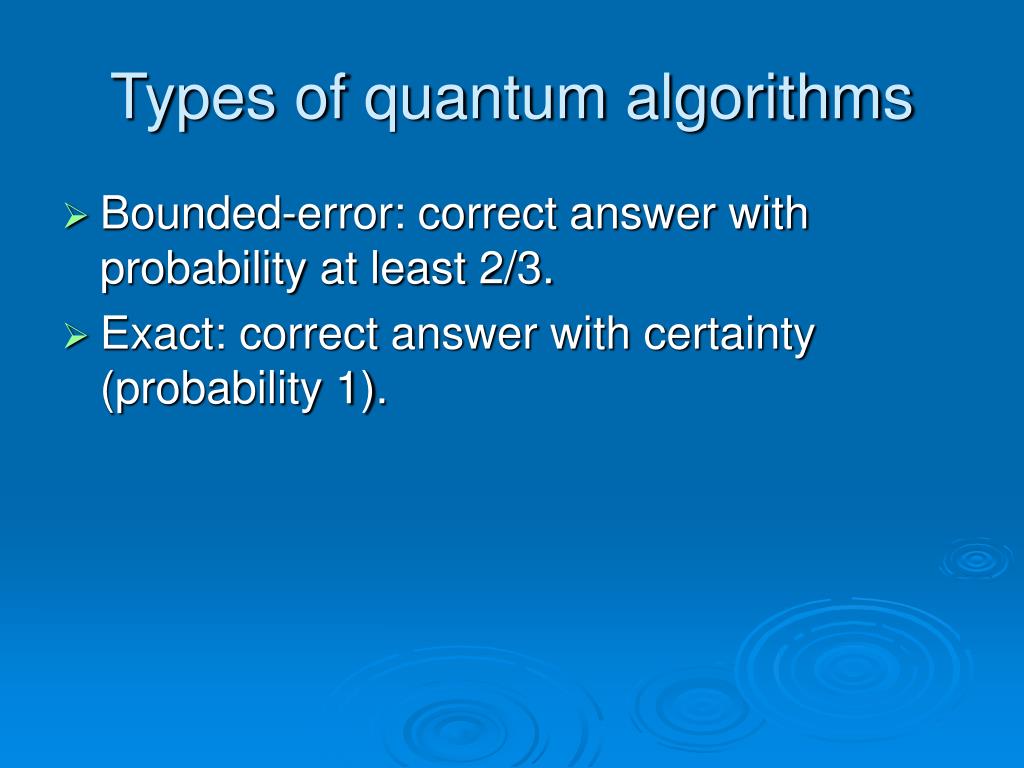 Types of quantum algorithms

➢ Bounded-error: correct answer with probability at least 2/3.

➢ Exact: correct answer with certainty (probability 1).